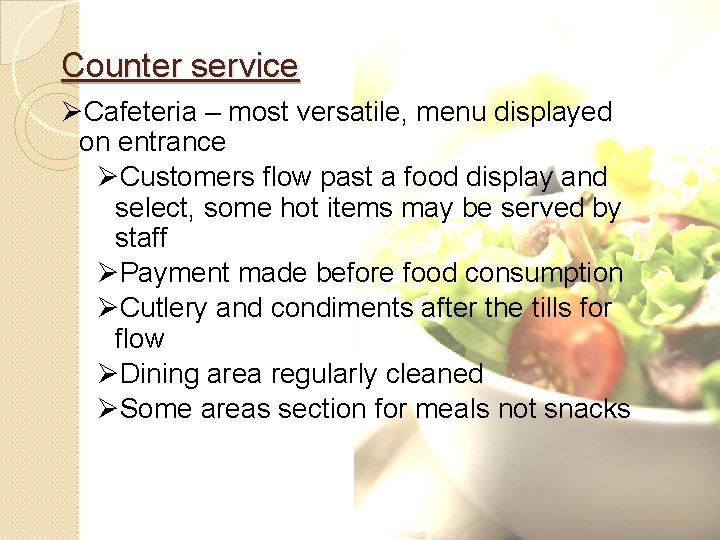 Counter service

➢Cafeteria – most versatile, menu displayed on entrance

➢Customers flow past a food display and select, some hot items may be served by staff

➢Payment made before food consumption

➢Cutlery and condiments after the tills for flow

➢Dining area regularly cleaned

➢Some areas section for meals not snacks